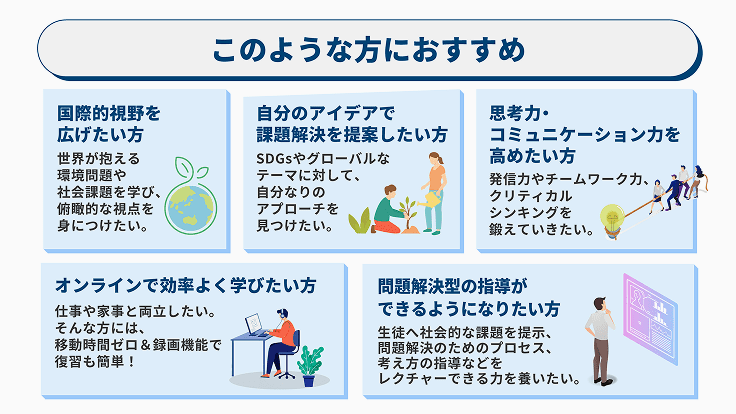 このような方におすすめ

国際的視野を広げたい方

世界が抱える環境問題や社会課題を学び、俯瞰的な視点を身につけたい。

自分のアイデアで課題解決を提案したい方

SDGsやグローバルなテーマに対して、自分なりのアプローチを見つけたい。

思考力・コミュニケーション力を高めたい方

発信力やチームワーク力、クリティカルシンキングを鍛えていきたい。

オンラインで効率よく学びたい方

仕事や家事と両立したい。そんな方には、移動時間ゼロ＆録画機能で復習も簡単！

問題解決型の指導ができるようになりたい方

生徒へ社会的な課題を提示、問題解決のためのプロセス、考え方の指導などをレクチャーできる力を養いたい。